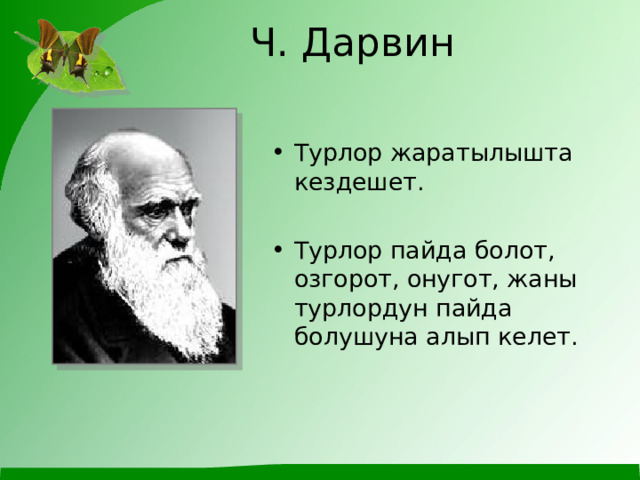 Ч. Дарвин

• Турлор жаратылышта кездешет.

• Турлор пайда болот, озгорот, онугот, жаны турлордун пайда болушуна алып келет.